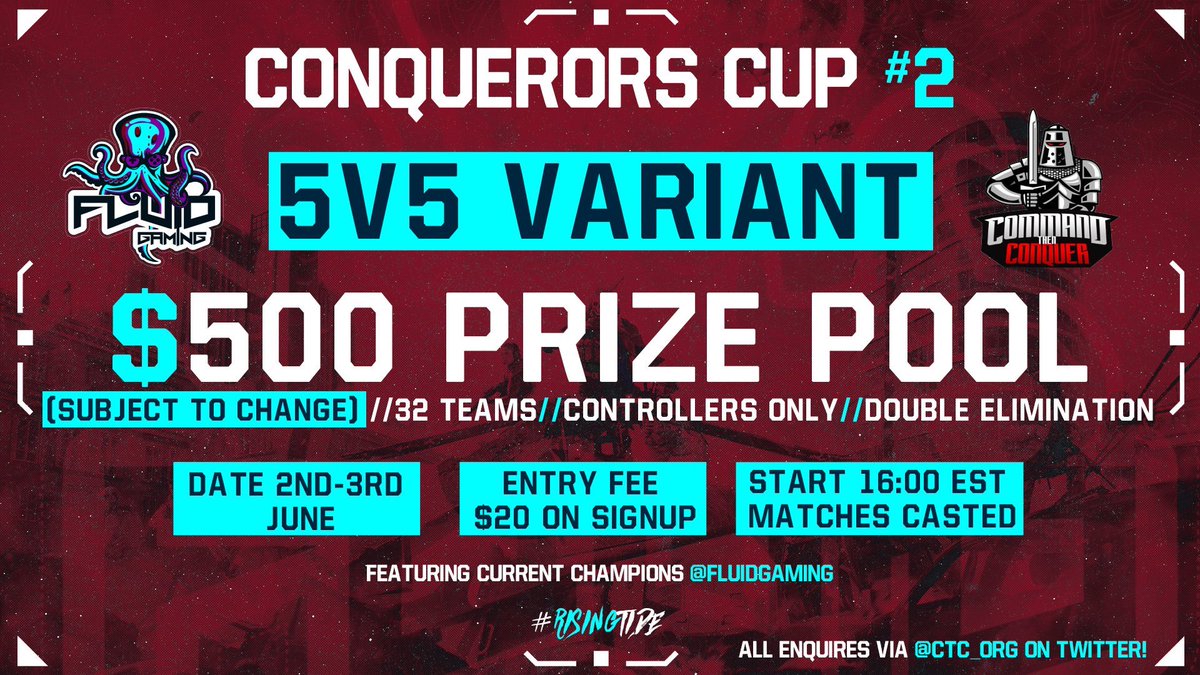 CONQUERORS CUP #2

FLUID GAMING

5V5 VARIANT

COMMAND THEN CONQUER

$500 PRIZE POOL

(SUBJECT TO CHANGE) //32 TEAMS//CONTROLLERS ONLY//DOUBLE ELIMINATION

DATE 2ND-3RD JUNE

ENTRY FEE $20 ON SIGNUP

START 16:00 EST MATCHES CASTED

FEATURING CURRENT CHAMPIONS @FLUIDGAMING

#RISINGTIDE

ALL ENQUIRES VIA @CTC_ORG ON TWITTER!